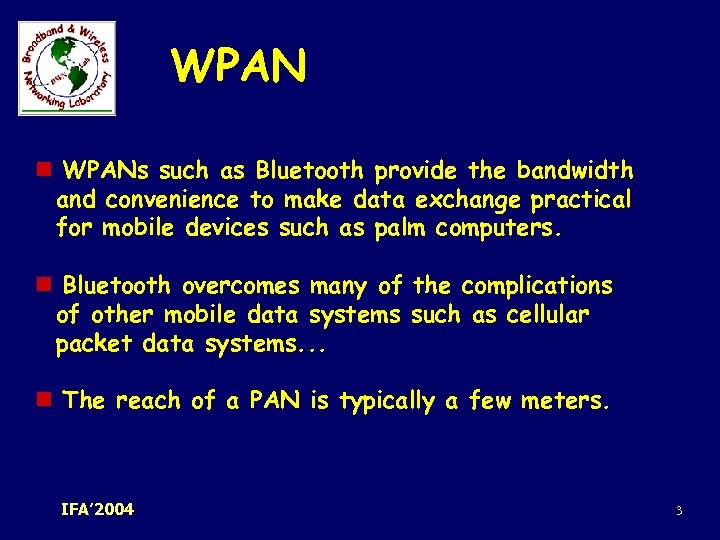 Broadband & Wireless Networking Laboratory
BWN Lab

WPAN

WPANs such as Bluetooth provide the bandwidth and convenience to make data exchange practical for mobile devices such as palm computers.

Bluetooth overcomes many of the complications of other mobile data systems such as cellular packet data systems...

The reach of a PAN is typically a few meters.

IFA'2004

3